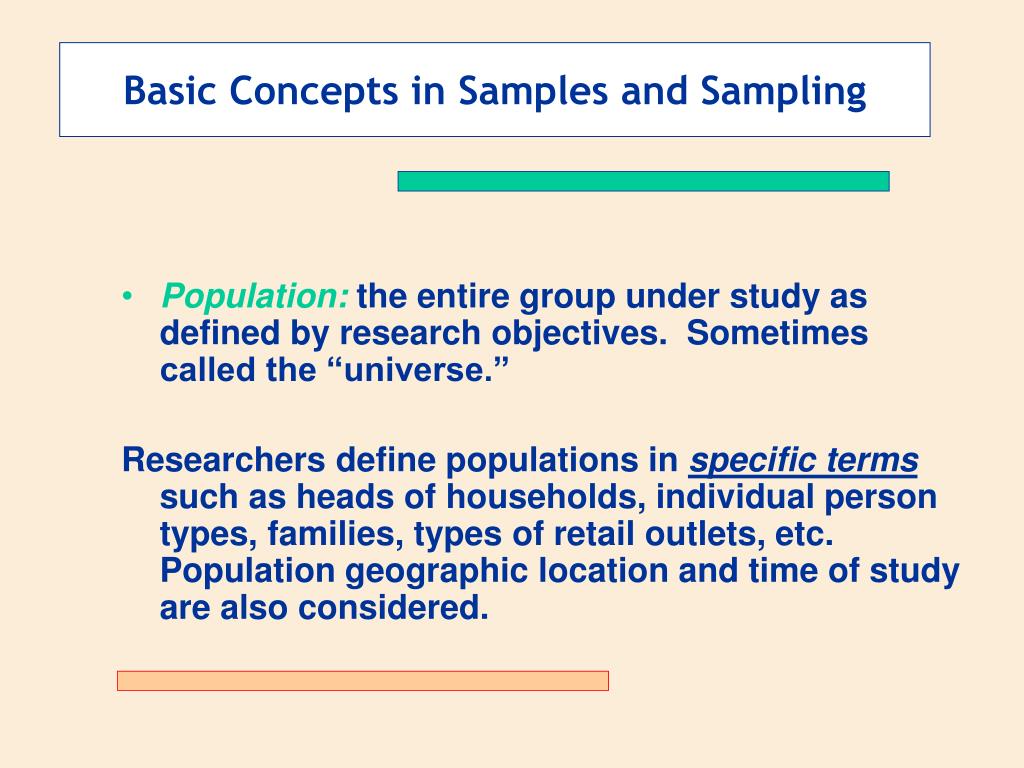 Basic Concepts in Samples and Sampling

• Population: the entire group under study as defined by research objectives. Sometimes called the “universe.”

Researchers define populations in specific terms such as heads of households, individual person types, families, types of retail outlets, etc. Population geographic location and time of study are also considered.